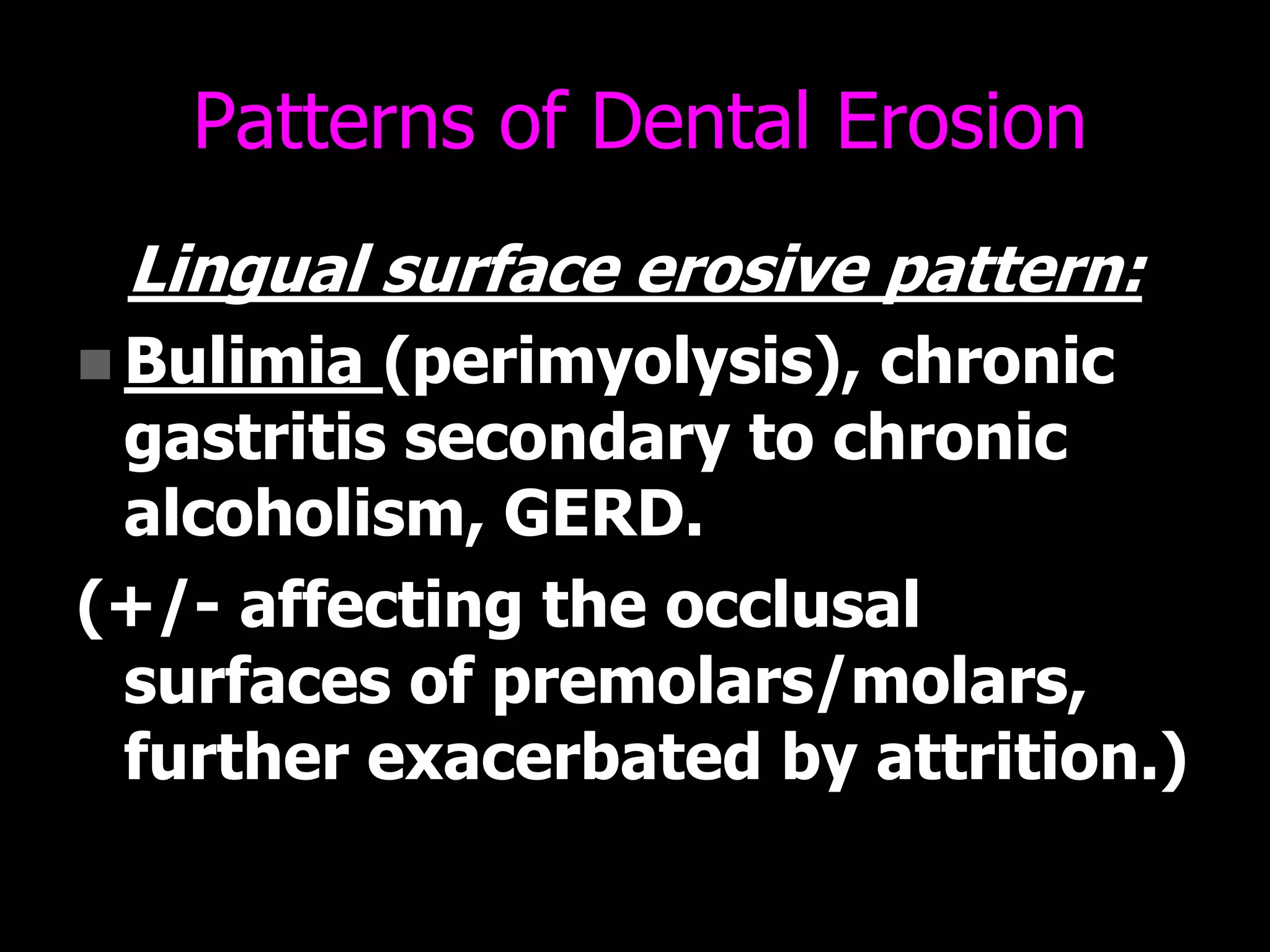 Patterns of Dental Erosion

Lingual surface erosive pattern:

Bulimia (perimyolysis), chronic gastritis secondary to chronic alcoholism, GERD.

(+/- affecting the occlusal surfaces of premolars/molars, further exacerbated by attrition.)